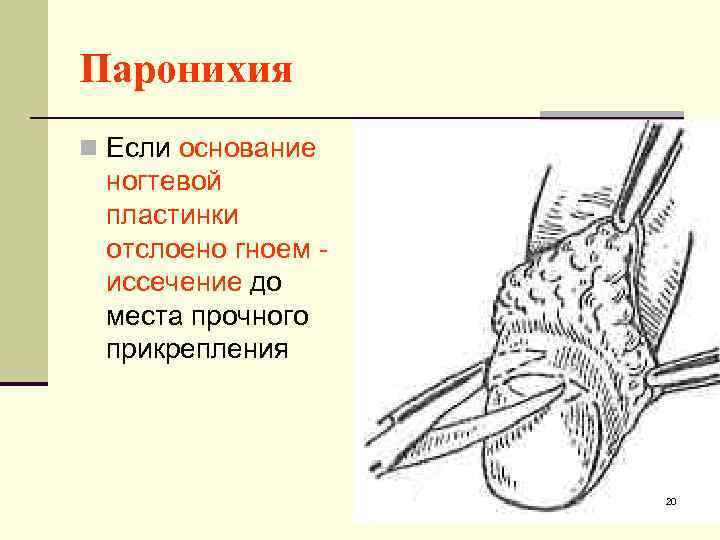 Паронихия

Если основание ногтевой пластинки отслоено гноем - иссечение до места прочного прикрепления

20